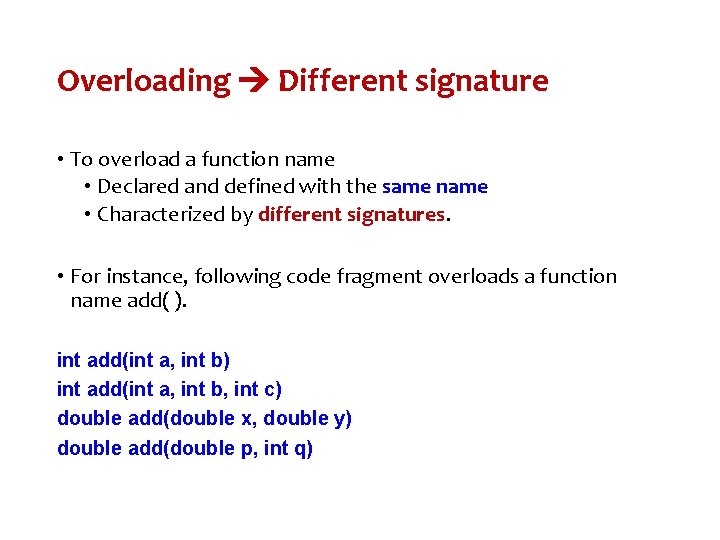 Overloading → Different signature

• To overload a function name
  • Declared and defined with the same name
  • Characterized by different signatures.

• For instance, following code fragment overloads a function name add( ).

int add(int a, int b)
int add(int a, int b, int c)
double add(double x, double y)
double add(double p, int q)